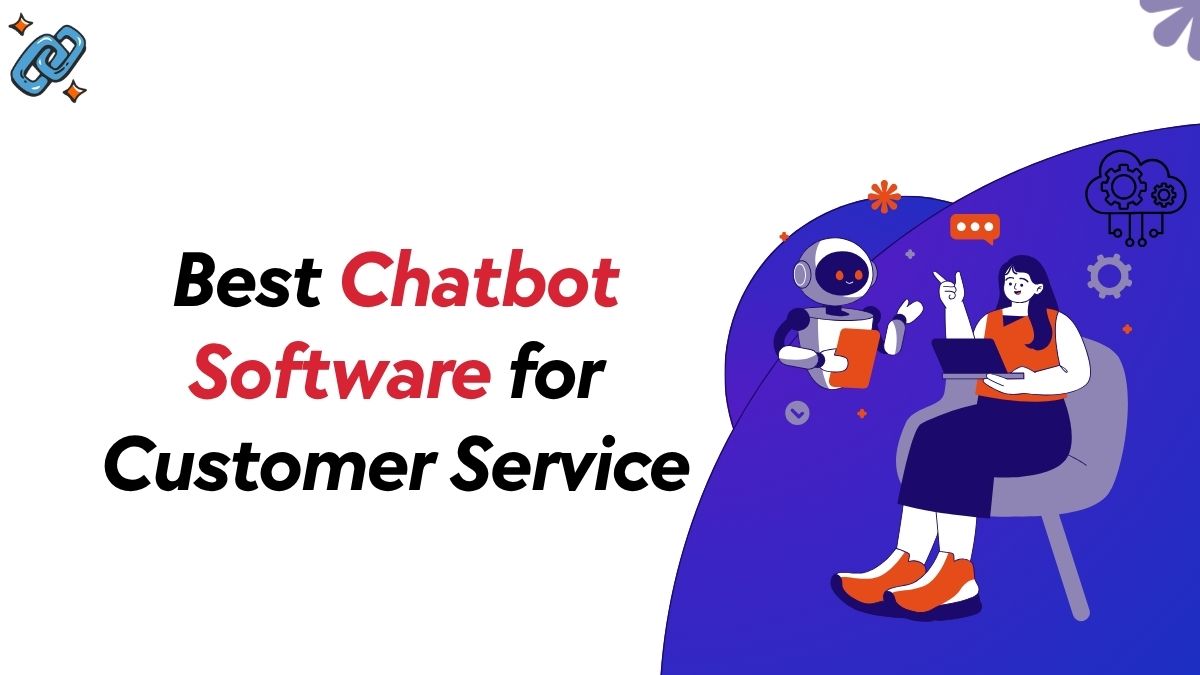 Best Chatbot Software for Customer Service